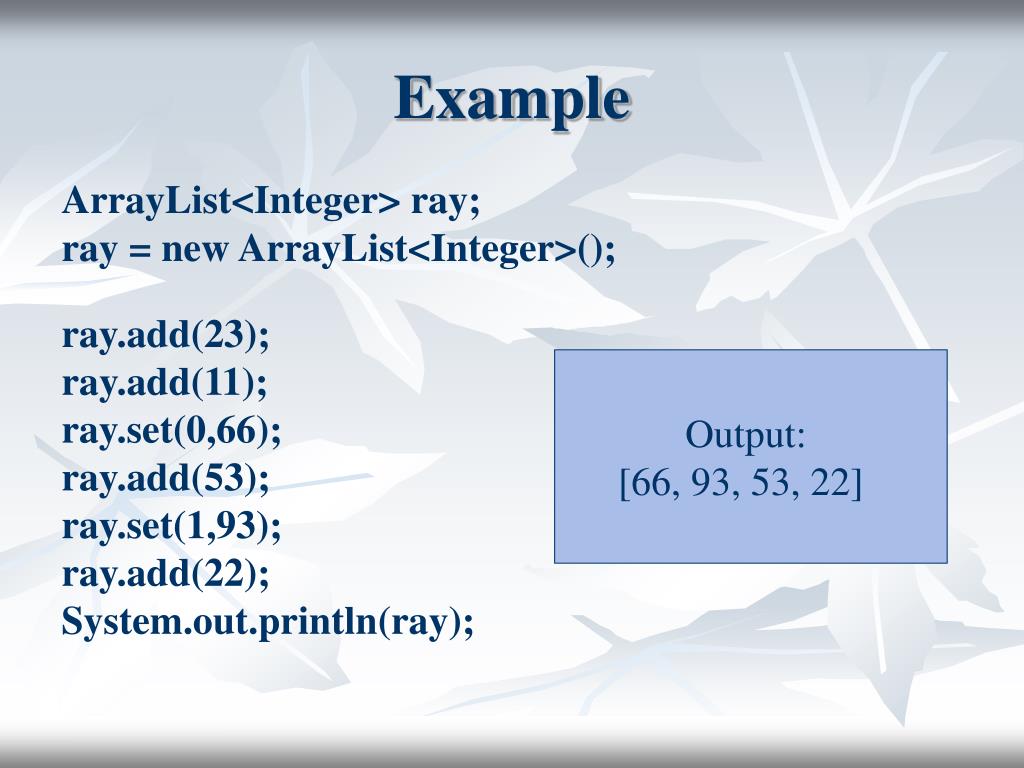 Example

ArrayList<Integer> ray;
ray = new ArrayList<Integer>();

ray.add(23);
ray.add(11);
ray.set(0,66);
ray.add(53);
ray.set(1,93);
ray.add(22);
System.out.println(ray);

Output:
[66, 93, 53, 22]